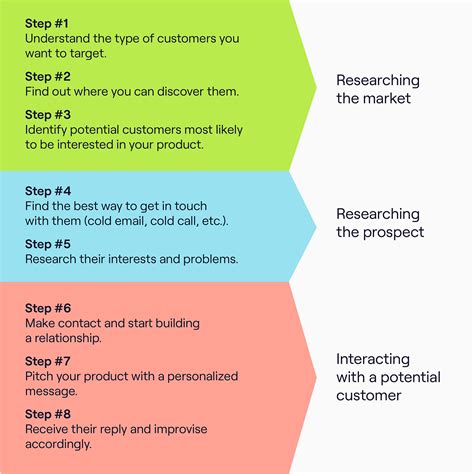 Step #1
Understand the type of customers you want to target.

Step #2
Find out where you can discover them.

Step #3
Identify potential customers most likely to be interested in your product.

Researching the market

Step #4
Find the best way to get in touch with them (cold email, cold call, etc.).

Step #5
Research their interests and problems.

Researching the prospect

Step #6
Make contact and start building a relationship.

Step #7
Pitch your product with a personalized message.

Step #8
Receive their reply and improvise accordingly.

Interacting with a potential customer